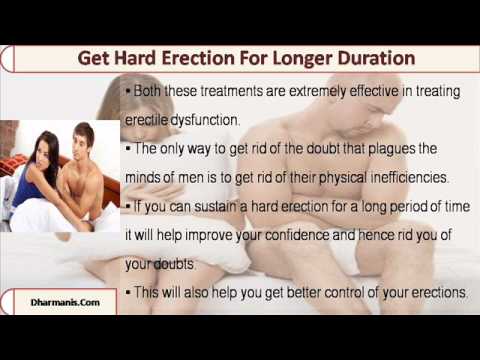 Get Hard Erection For Longer Duration

▪ Both these treatments are extremely effective in treating erectile dysfunction.

▪ The only way to get rid of the doubt that plagues the minds of men is to get rid of their physical inefficiencies.

▪ If you can sustain a hard erection for a long period of time it will help improve your confidence and hence rid you of your doubts.

▪ This will also help you get better control of your erections.

Dharmanis.Com